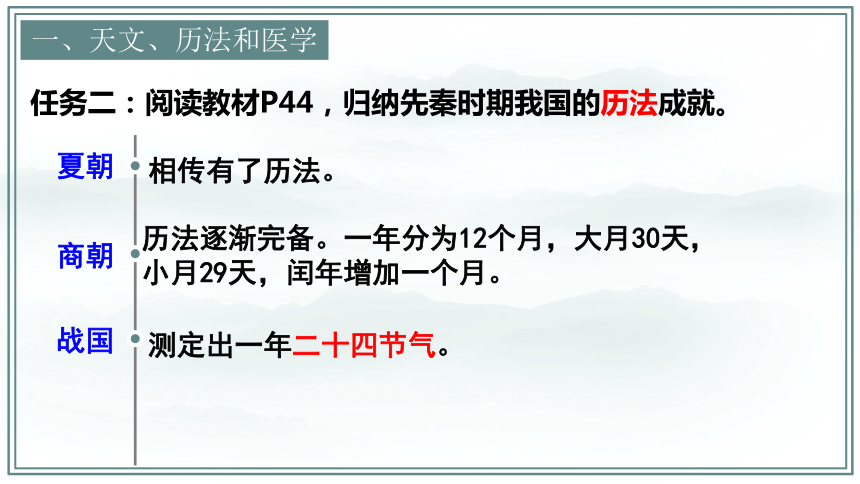 一、天文、历法和医学

任务二：阅读教材P44，归纳先秦时期我国的历法成就。

夏朝 相传有了历法。

商朝 历法逐渐完备。一年分为12个月，大月30天，小月29天，闰年增加一个月。

战国 测定出一年二十四节气。